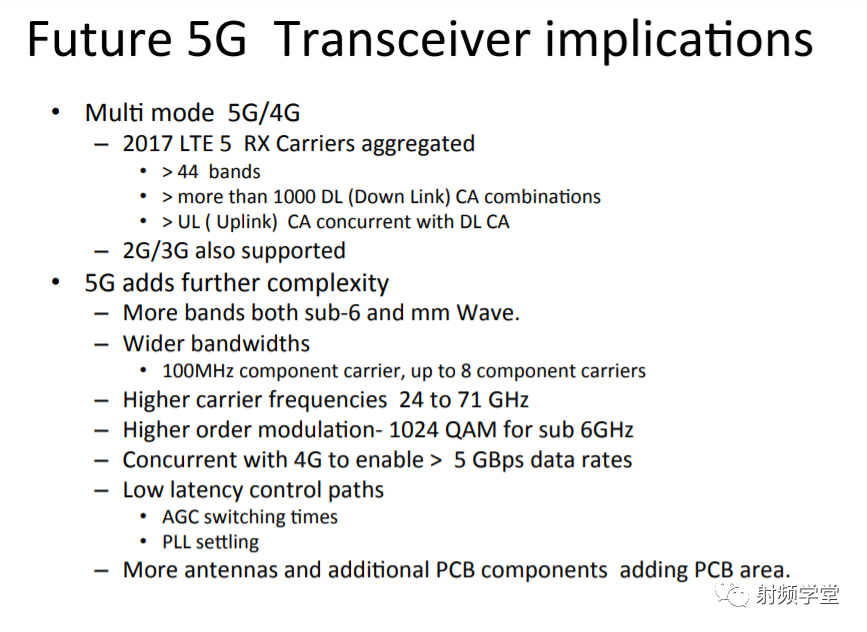 Future 5G Transceiver implications

• Multi mode 5G/4G
– 2017 LTE 5 RX Carriers aggregated
• > 44 bands
• > more than 1000 DL (Down Link) CA combinations
• > UL ( Uplink) CA concurrent with DL CA
– 2G/3G also supported
• 5G adds further complexity
– More bands both sub-6 and mm Wave.
– Wider bandwidths
• 100MHz component carrier, up to 8 component carriers
– Higher carrier frequencies 24 to 71 GHz
– Higher order modulation- 1024 QAM for sub 6GHz
– Concurrent with 4G to enable > 5 GBps data rates
– Low latency control paths
• AGC switching times
• PLL settling
– More antennas and additional PCB components adding PCB area.

射频学堂